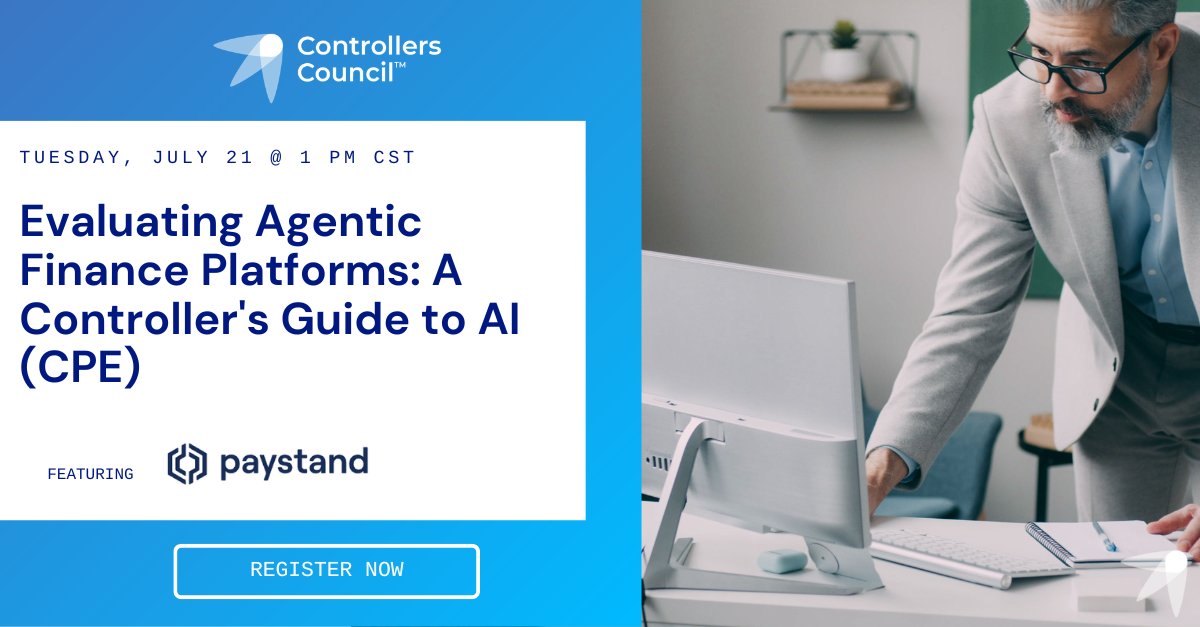 Controllers Council™

TUESDAY, JULY 21 @ 1 PM CST

Evaluating Agentic Finance Platforms: A Controller's Guide to AI (CPE)

FEATURING paystand

REGISTER NOW